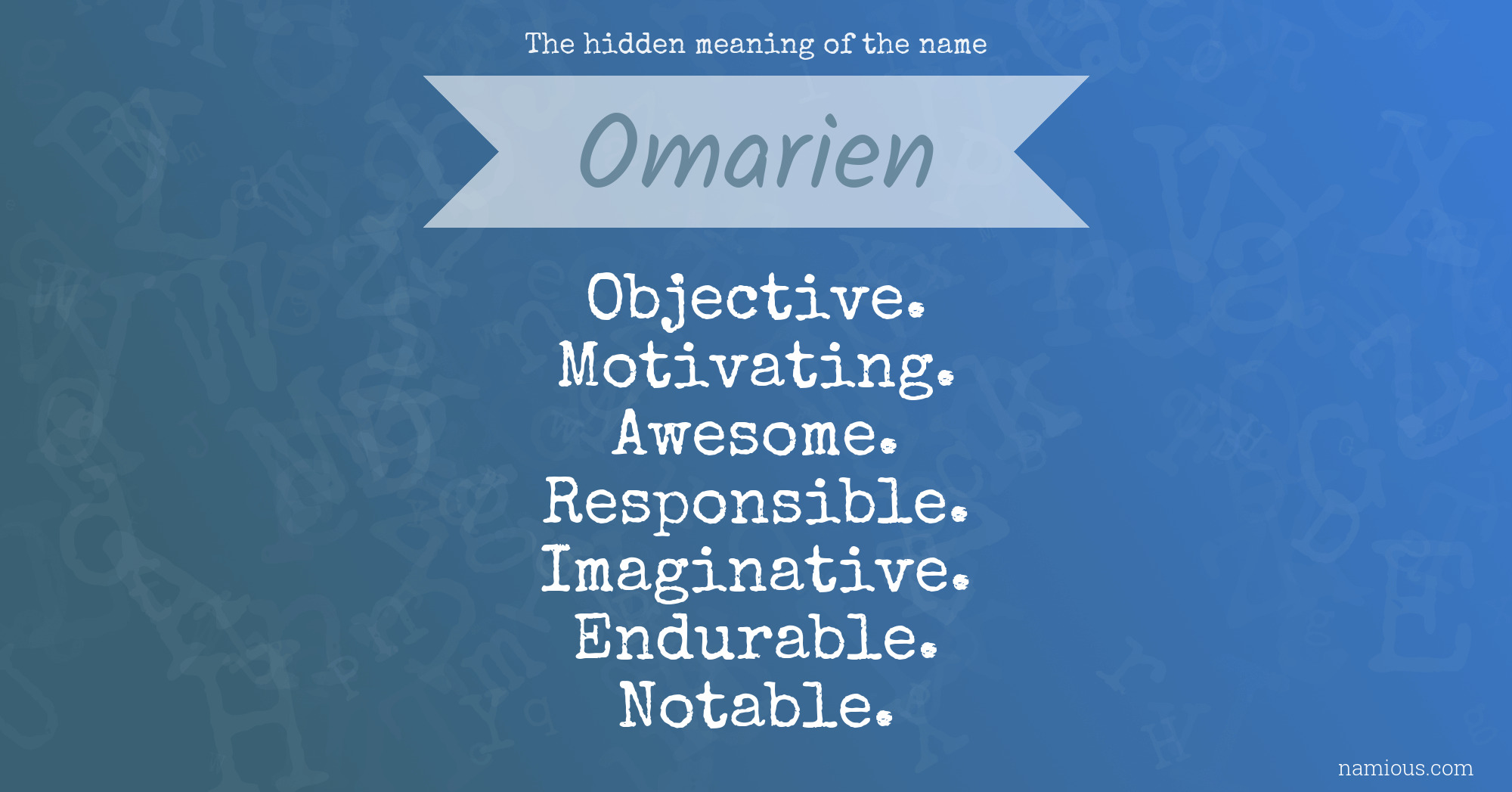 The hidden meaning of the name

Omarien

Objective.
Motivating.
Awesome.
Responsible.
Imaginative.
Endurable.
Notable.

namious.com